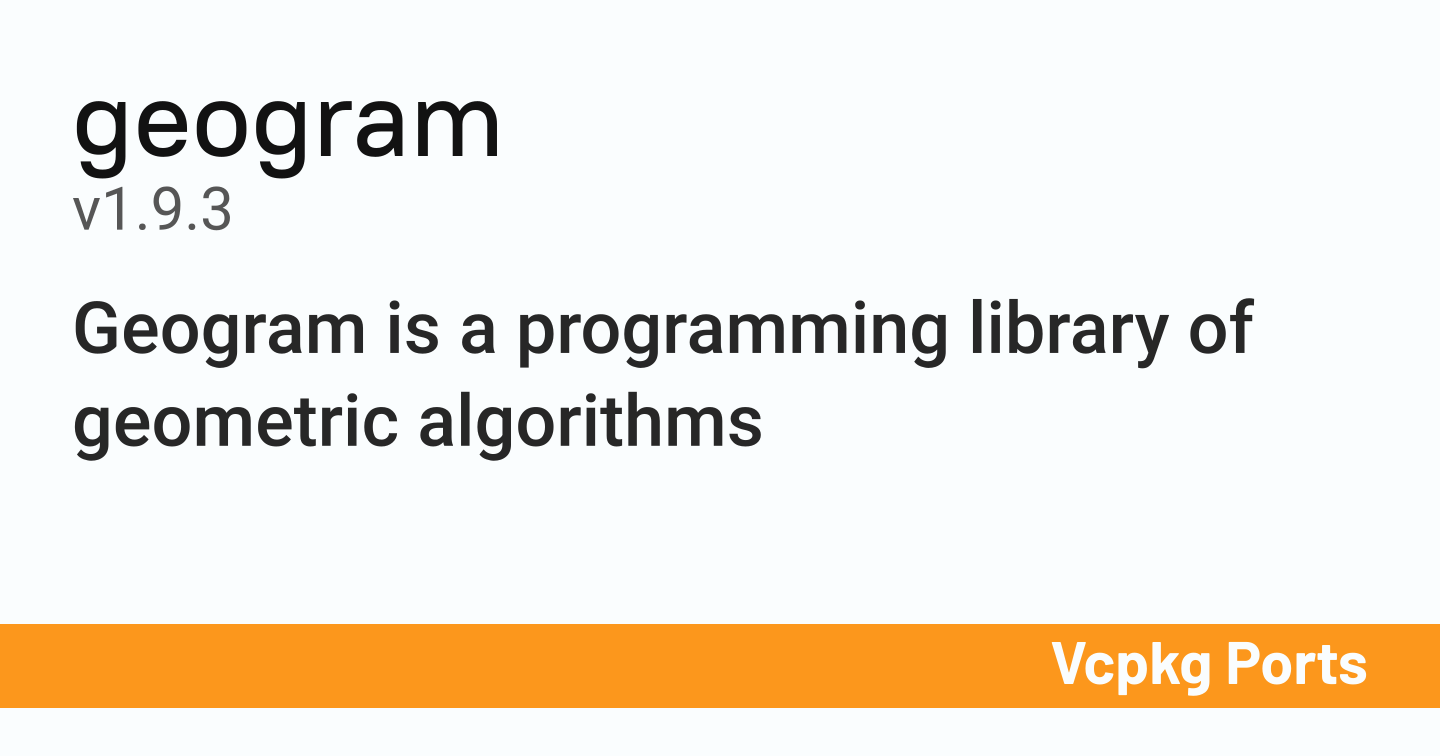 geogram
v1.9.3

Geogram is a programming library of geometric algorithms

Vcpkg Ports